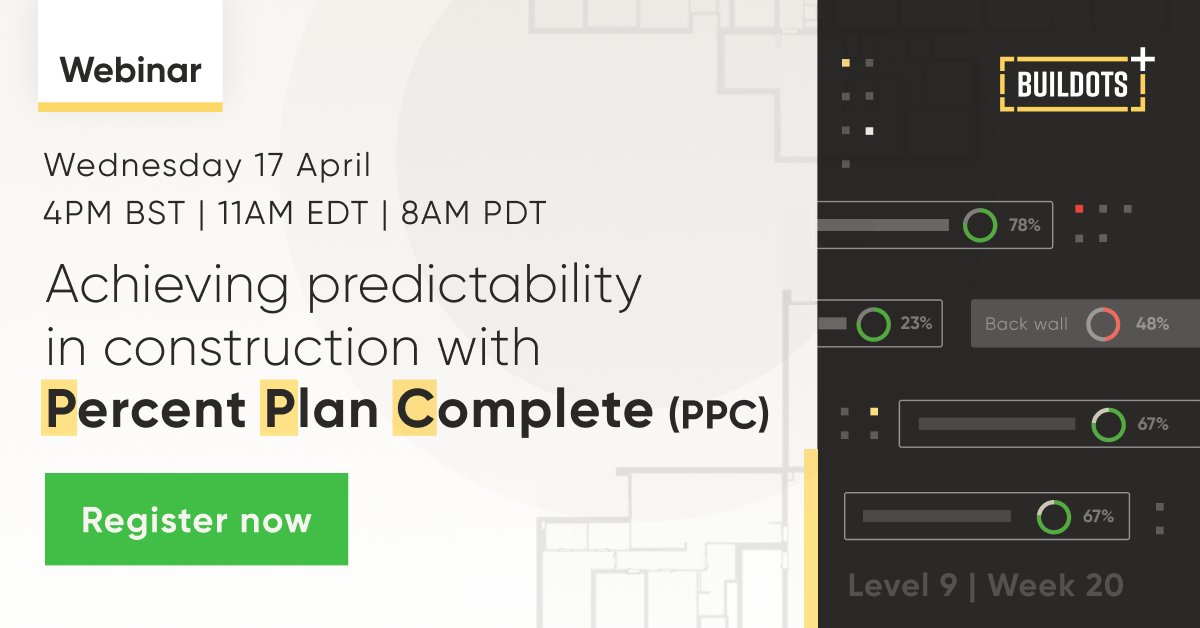 Webinar

Wednesday 17 April
4PM BST | 11AM EDT | 8AM PDT

Achieving predictability in construction with Percent Plan Complete (PPC)

Register now

BUILDOTS

78%

23%

Back wall 48%

67%

67%

Level 9 | Week 20